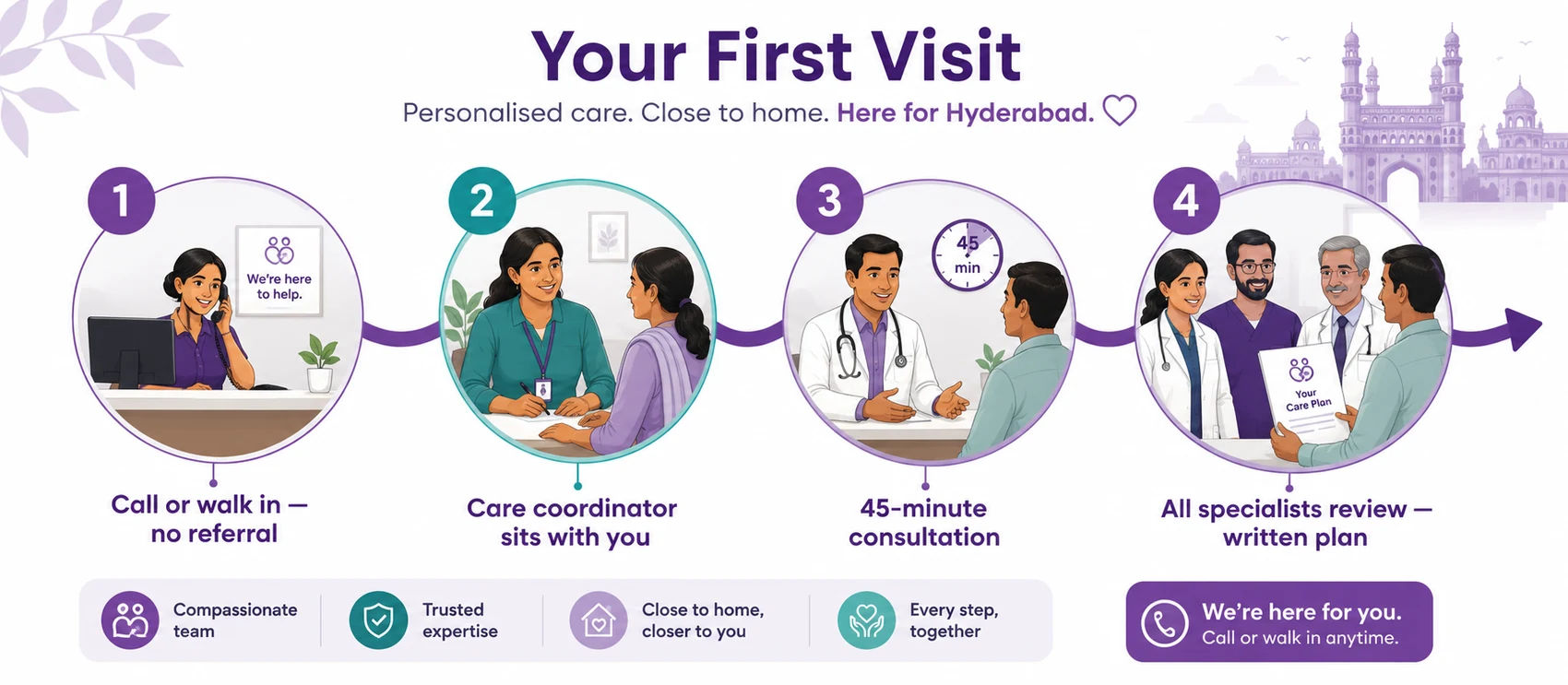 Your First Visit

Personalised care. Close to home. Here for Hyderabad.

1

We're here to help.

Call or walk in — no referral

2

Care coordinator sits with you

3

45 min

45-minute consultation

4

Your Care Plan

All specialists review — written plan

Compassionate team

Trusted expertise

Close to home, closer to you

Every step, together

We're here for you.
Call or walk in anytime.